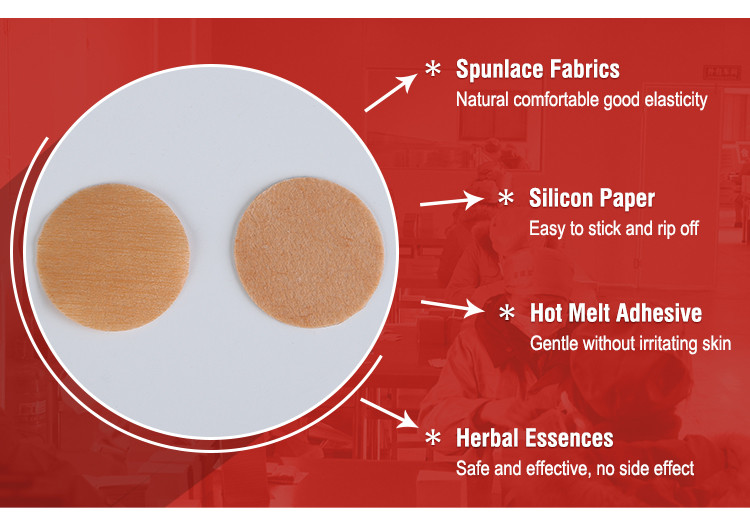 * Spunlace Fabrics
Natural comfortable good elasticity

* Silicon Paper
Easy to stick and rip off

* Hot Melt Adhesive
Gentle without irritating skin

* Herbal Essences
Safe and effective, no side effect